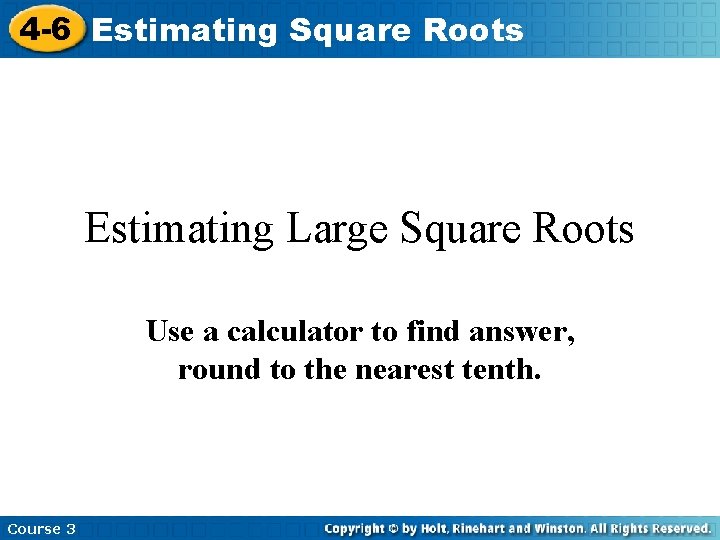 4-6 Estimating Square Roots

Estimating Large Square Roots

Use a calculator to find answer, round to the nearest tenth.

Course 3

Copyright © by Holt, Rinehart and Winston. All Rights Reserved.